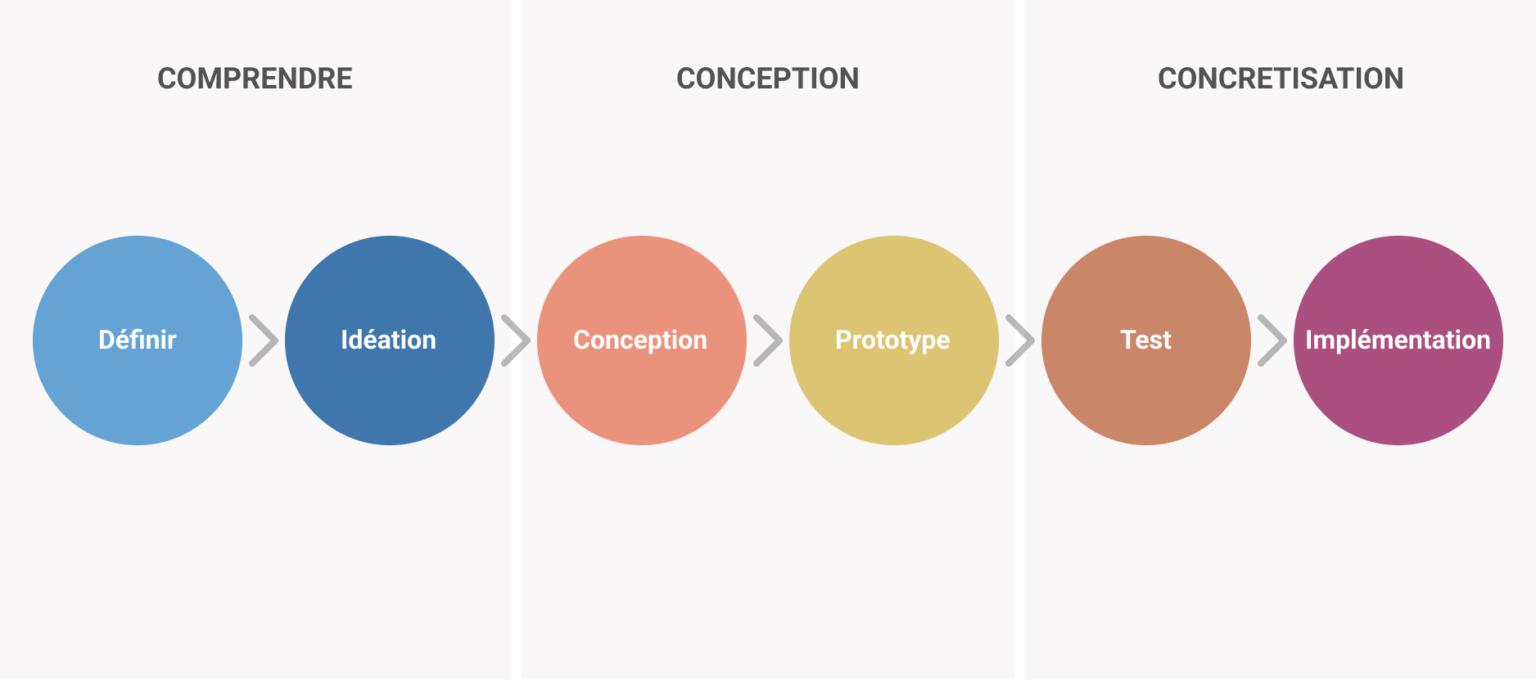 COMPRENDRE

Définir

Idéation

CONCEPTION

Conception

Prototype

CONCRETISATION

Test

Implémentation